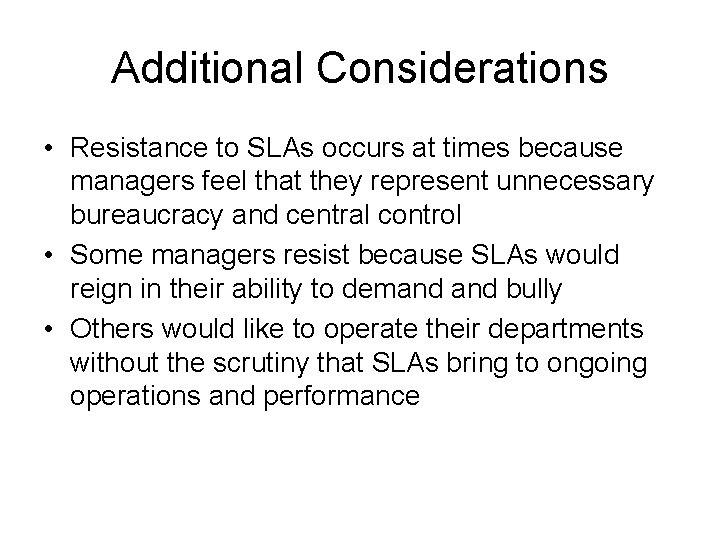 Additional Considerations

• Resistance to SLAs occurs at times because managers feel that they represent unnecessary bureaucracy and central control
• Some managers resist because SLAs would reign in their ability to demand and bully
• Others would like to operate their departments without the scrutiny that SLAs bring to ongoing operations and performance